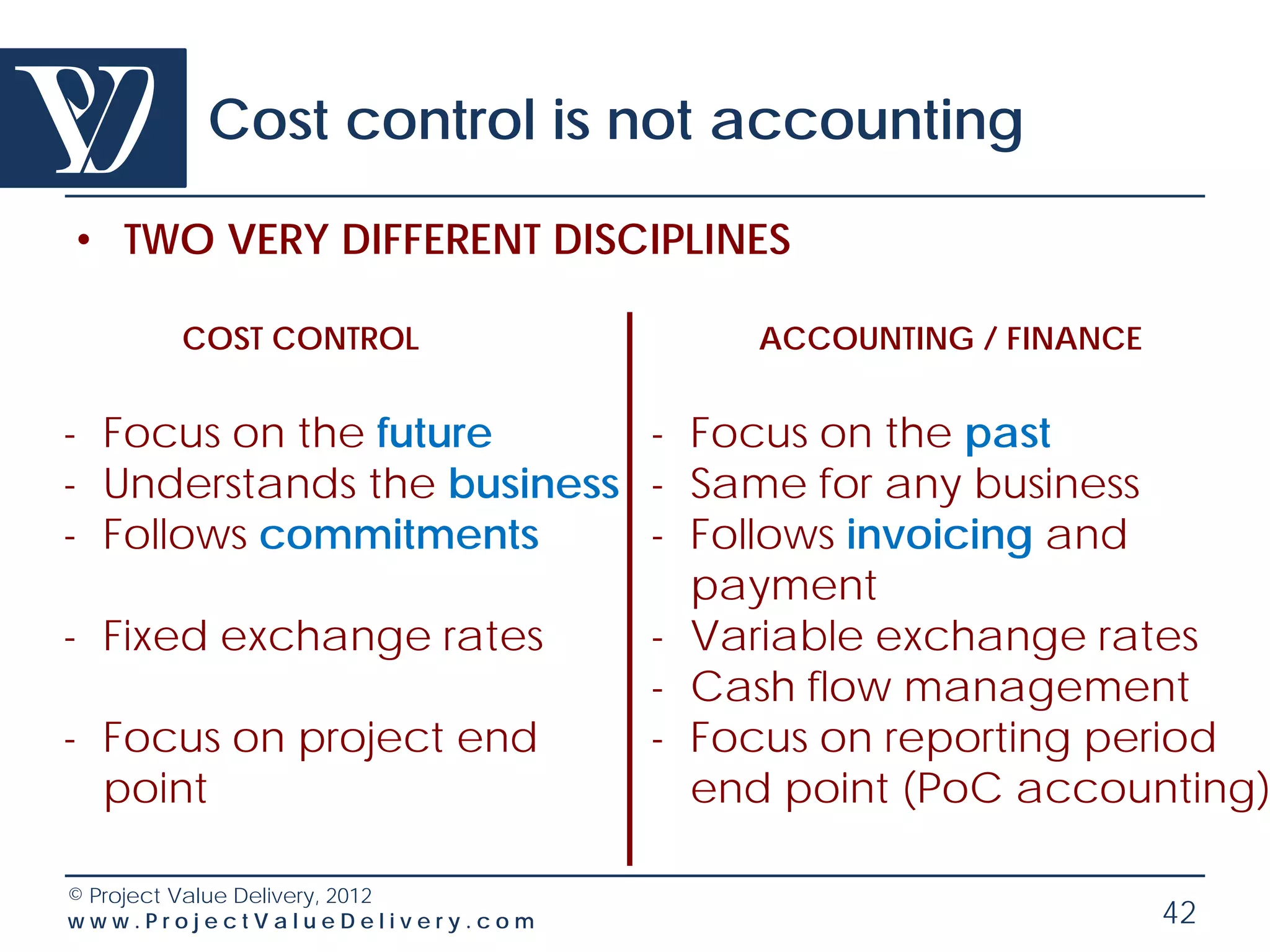 Cost control is not accounting

• TWO VERY DIFFERENT DISCIPLINES

COST CONTROL

- Focus on the future
- Understands the business
- Follows commitments

- Fixed exchange rates

- Focus on project end point

ACCOUNTING / FINANCE

- Focus on the past
- Same for any business
- Follows invoicing and payment
- Variable exchange rates
- Cash flow management
- Focus on reporting period end point (PoC accounting)

© Project Value Delivery, 2012
www.ProjectValueDelivery.com

42